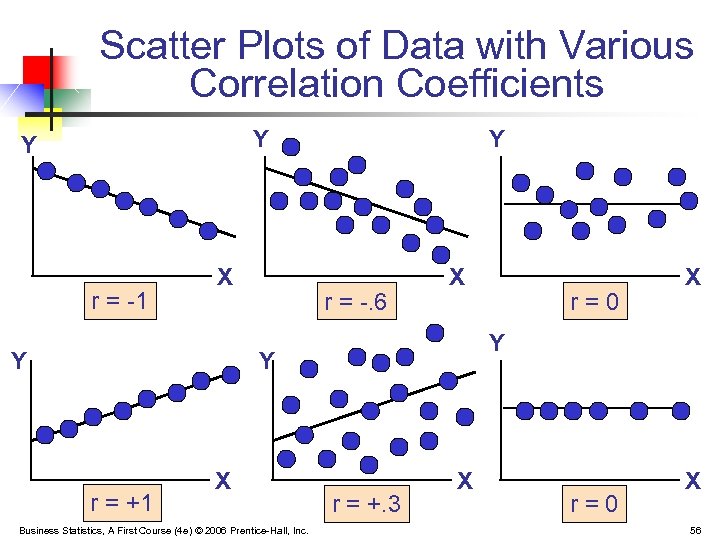 Scatter Plots of Data with Various Correlation Coefficients

Y
X
r = -1

Y
X
r = -.6

Y
X
r = 0

Y
X
r = +1

Y
X
r = +.3

Y
X
r = 0

Business Statistics, A First Course (4e) © 2006 Prentice-Hall, Inc.

56